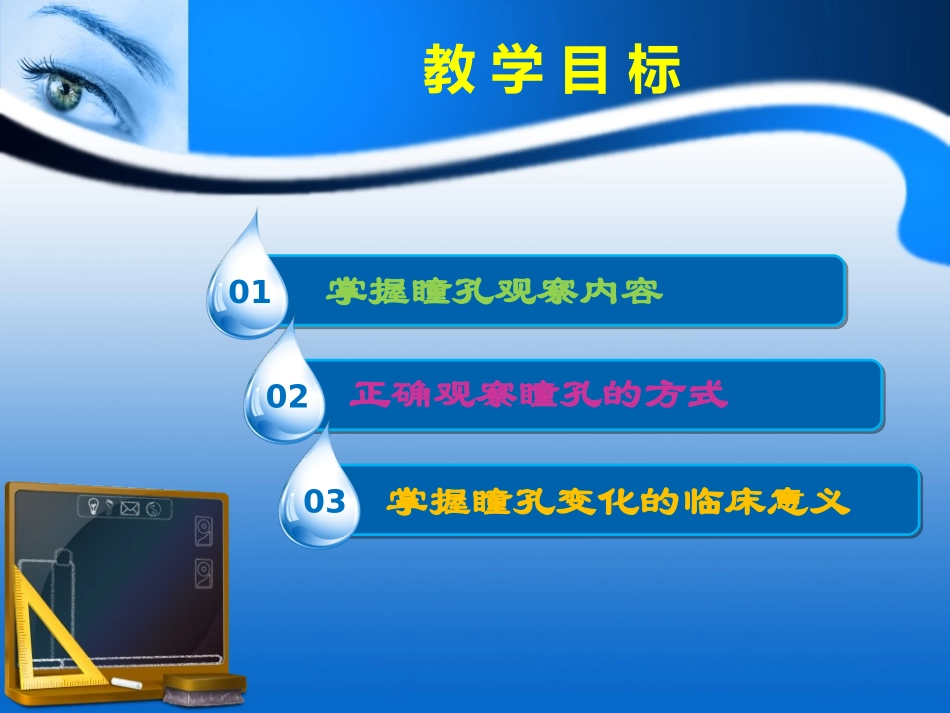 教学目标

01 掌握瞳孔观察内容

02 正确观察瞳孔的方式

03 掌握瞳孔变化的临床意义